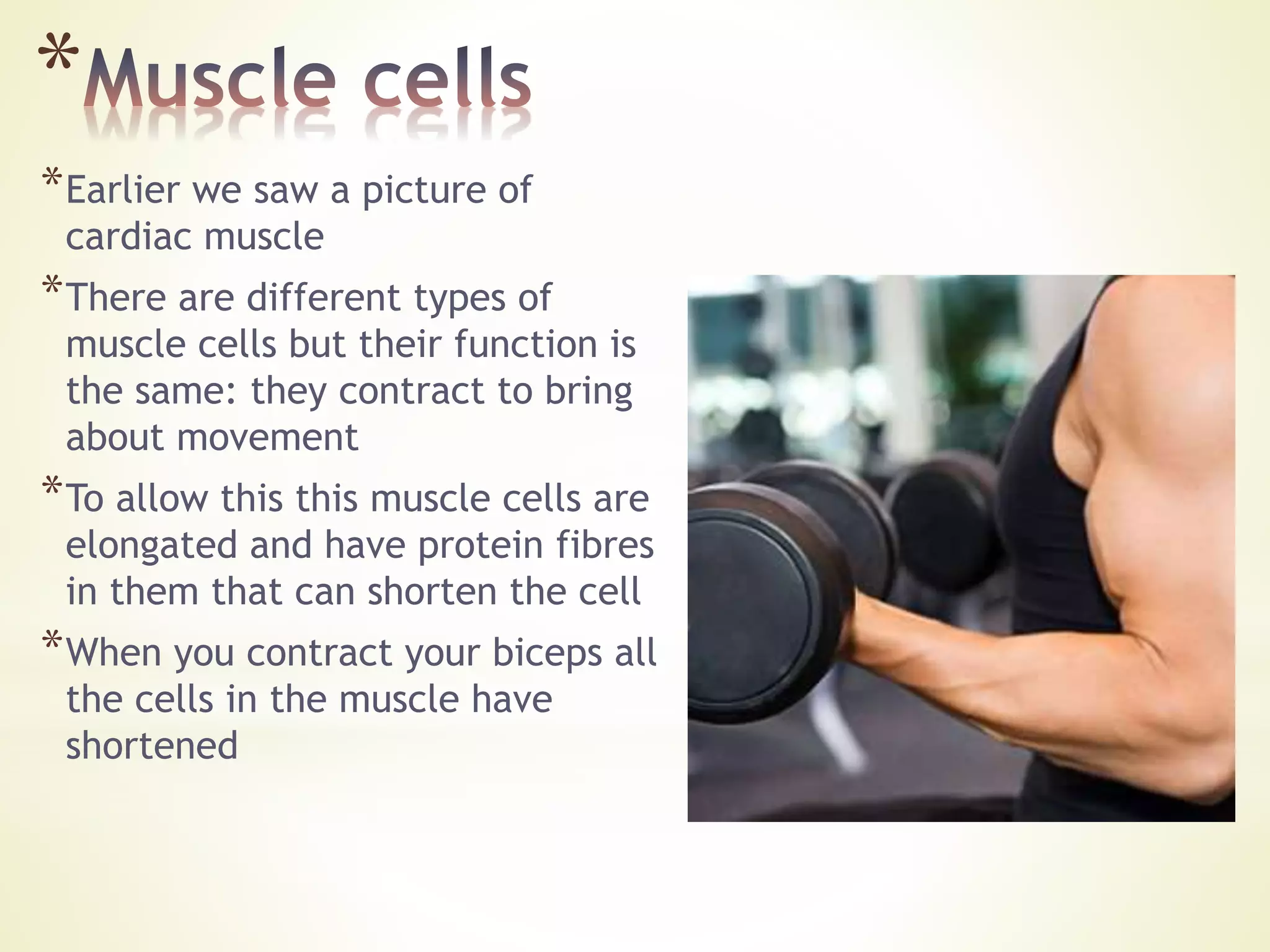 *Muscle cells

*Earlier we saw a picture of cardiac muscle

*There are different types of muscle cells but their function is the same: they contract to bring about movement

*To allow this this muscle cells are elongated and have protein fibres in them that can shorten the cell

*When you contract your biceps all the cells in the muscle have shortened